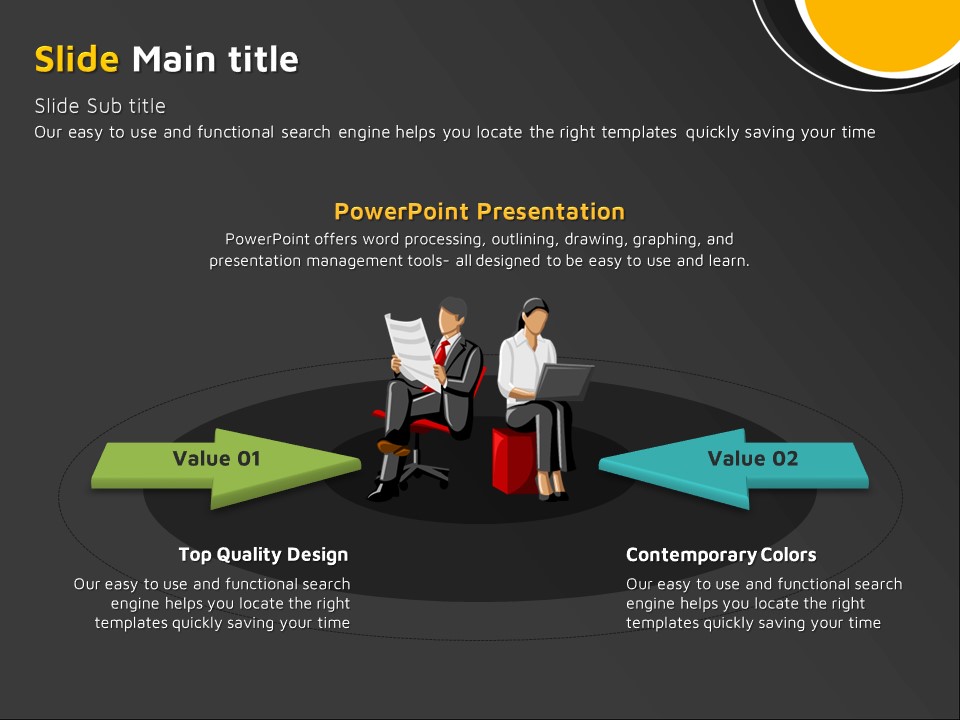 Slide Main title

Slide Sub title
Our easy to use and functional search engine helps you locate the right templates quickly saving your time

PowerPoint Presentation
PowerPoint offers word processing, outlining, drawing, graphing, and presentation management tools- all designed to be easy to use and learn.

Value 01

Value 02

Top Quality Design
Our easy to use and functional search engine helps you locate the right templates quickly saving your time

Contemporary Colors
Our easy to use and functional search engine helps you locate the right templates quickly saving your time